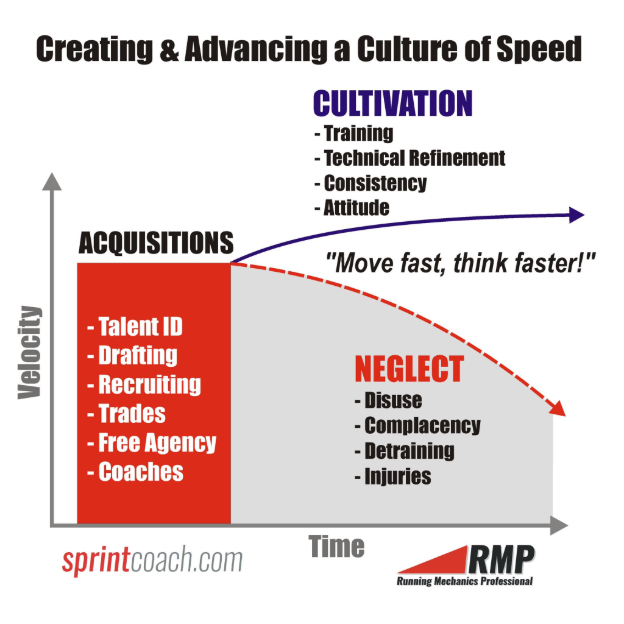 Creating & Advancing a Culture of Speed

CULTIVATION
- Training
- Technical Refinement
- Consistency
- Attitude

ACQUISITIONS

"Move fast, think faster!"

Velocity

- Talent ID
- Drafting
- Recruiting
- Trades
- Free Agency
- Coaches

NEGLECT
- Disuse
- Complacency
- Detraining
- Injuries

Time

sprintcoach.com

RMP
Running Mechanics Professional